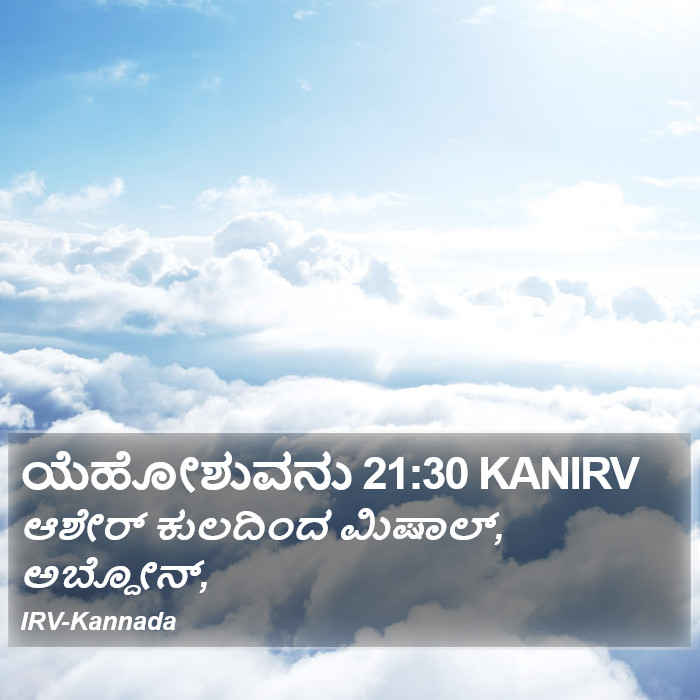 ಯೆಹೋಶುವನು 21:30 KANIRV

ಆಶೇರ್ ಕುಲದಿಂದ ಮಿಷಾಲ್, ಅಬ್ದೋನ್,

IRV-Kannada